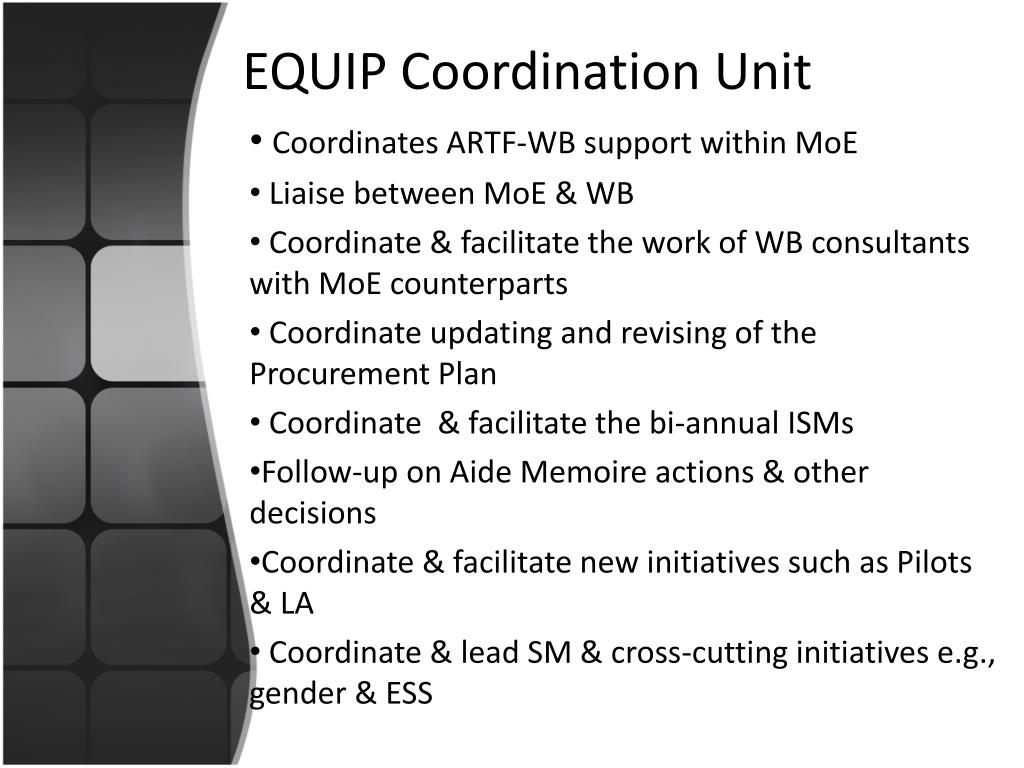 EQUIP Coordination Unit

• Coordinates ARTF-WB support within MoE

• Liaise between MoE & WB

• Coordinate & facilitate the work of WB consultants with MoE counterparts

• Coordinate updating and revising of the Procurement Plan

• Coordinate & facilitate the bi-annual ISMs

•Follow-up on Aide Memoire actions & other decisions

•Coordinate & facilitate new initiatives such as Pilots & LA

• Coordinate & lead SM & cross-cutting initiatives e.g., gender & ESS